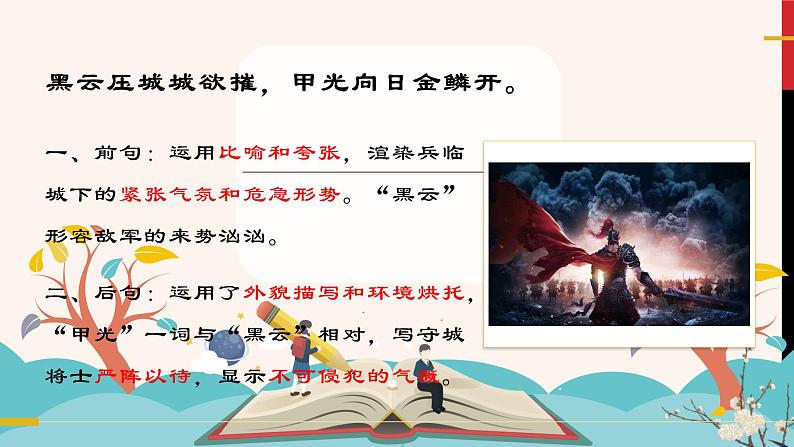 黑云压城城欲摧，甲光向日金鳞开。

一、前句：运用比喻和夸张，渲染兵临城下的紧张气氛和危急形势。“黑云”形容敌军的来势汹汹。

二、后句：运用了外貌描写和环境烘托，“甲光”一词与“黑云”相对，写守城将士严阵以待，显示不可侵犯的气概。